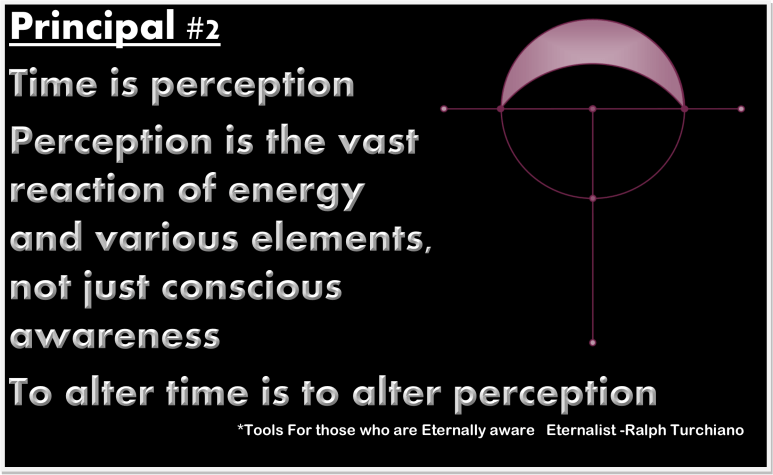 Principal #2

Time is perception

Perception is the vast reaction of energy and various elements, not just conscious awareness

To alter time is to alter perception

*Tools For those who are Eternally aware Eternalist -Ralph Turchiano